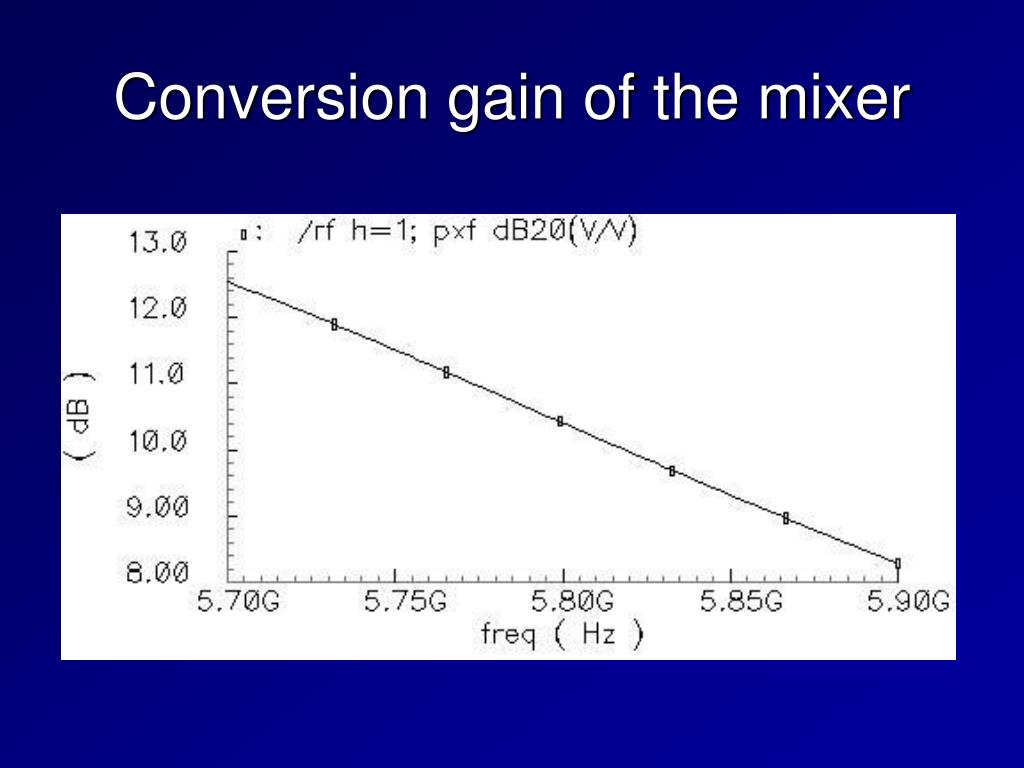 Conversion gain of the mixer

▫: /rf h=1; pxf dB20(V/V)

13.0
12.0
11.0
10.0
9.00
8.00

( dB )

5.70G 5.75G 5.80G 5.85G 5.90G

freq ( Hz )